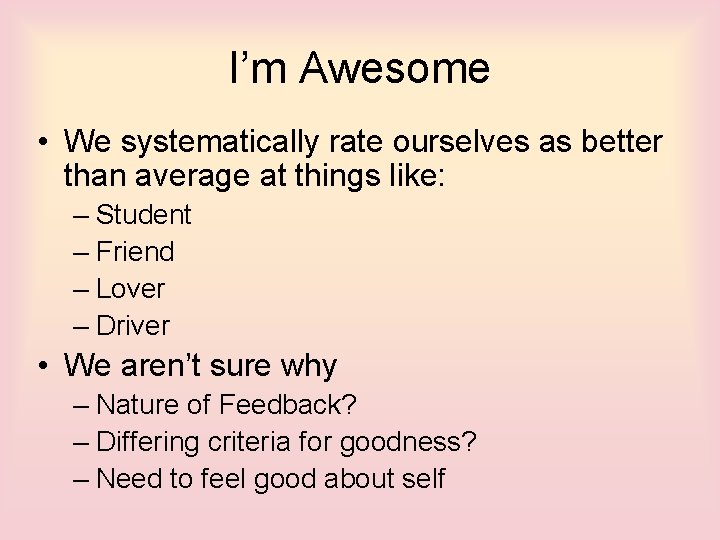 I’m Awesome

• We systematically rate ourselves as better than average at things like:
– Student
– Friend
– Lover
– Driver

• We aren’t sure why
– Nature of Feedback?
– Differing criteria for goodness?
– Need to feel good about self